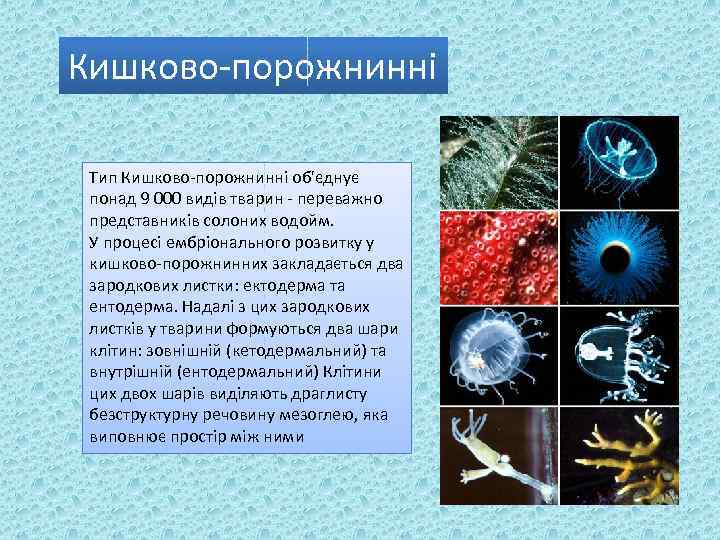 Кишково-порожнинні

Тип Кишково-порожнинні об'єднує понад 9 000 видів тварин - переважно представників солоних водойм.
У процесі ембріонального розвитку у кишково-порожнинних закладається два зародкових листки: ектодерма та ентодерма. Надалі з цих зародкових листків у тварини формуються два шари клітин: зовнішній (кетодермальний) та внутрішній (ентодермальний) Клітини цих двох шарів виділяють драглисту безструктурну речовину мезоглею, яка виповнює простір між ними